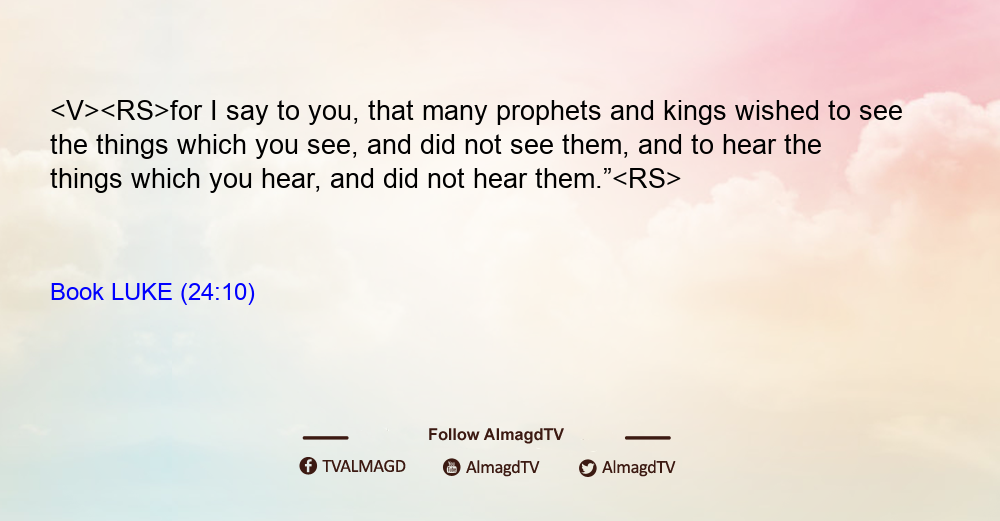 <V><RS>for I say to you, that many prophets and kings wished to see the things which you see, and did not see them, and to hear the things which you hear, and did not hear them.”<RS>

Book LUKE (24:10)

Follow AlmagdTV

TVALMAGD AlmagdTV AlmagdTV